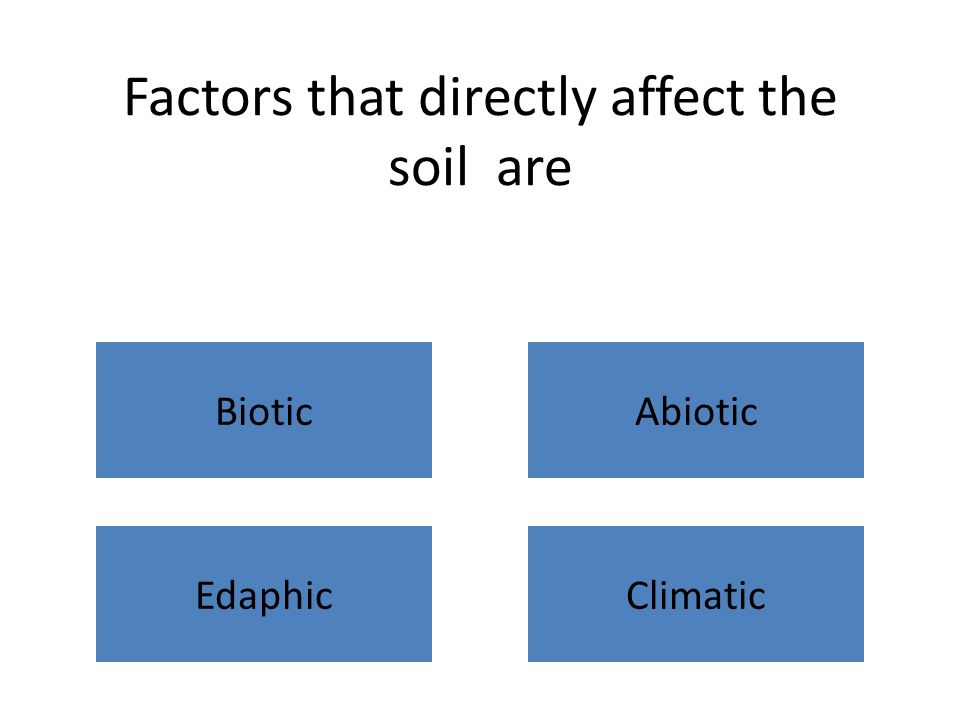 Factors that directly affect the soil are

Biotic

Abiotic

Edaphic

Climatic